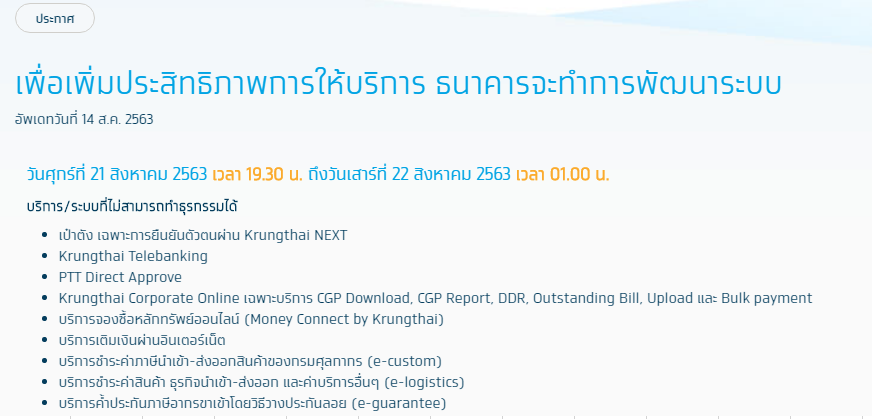 ประกาศ

เพื่อเพิ่มประสิทธิภาพการให้บริการ ธนาคารจะทำการพัฒนาระบบ

อัพเดทวันที่ 14 ส.ค. 2563

วันศุกร์ที่ 21 สิงหาคม 2563 เวลา 19.30 น. ถึงวันเสาร์ที่ 22 สิงหาคม 2563 เวลา 01.00 น.

บริการ/ระบบที่ไม่สามารถทำธุรกรรมได้

- เป๋าตัง เฉพาะการยืนยันตัวตนผ่าน Krungthai NEXT
- Krungthai Telebanking
- PTT Direct Approve
- Krungthai Corporate Online เฉพาะบริการ CGP Download, CGP Report, DDR, Outstanding Bill, Upload และ Bulk payment
- บริการจองซื้อหลักทรัพย์ออนไลน์ (Money Connect by Krungthai)
- บริการเติมเงินผ่านอินเตอร์เน็ต
- บริการชำระค่าภาษีนำเข้า-ส่งออกสินค้าของกรมศุลกากร (e-custom)
- บริการชำระค่าสินค้า ธุรกิจนำเข้า-ส่งออก และค่าบริการอื่นๆ (e-logistics)
- บริการค้ำประกันภาษีอากรขาเข้าโดยวิธีวางประกันลอย (e-guarantee)